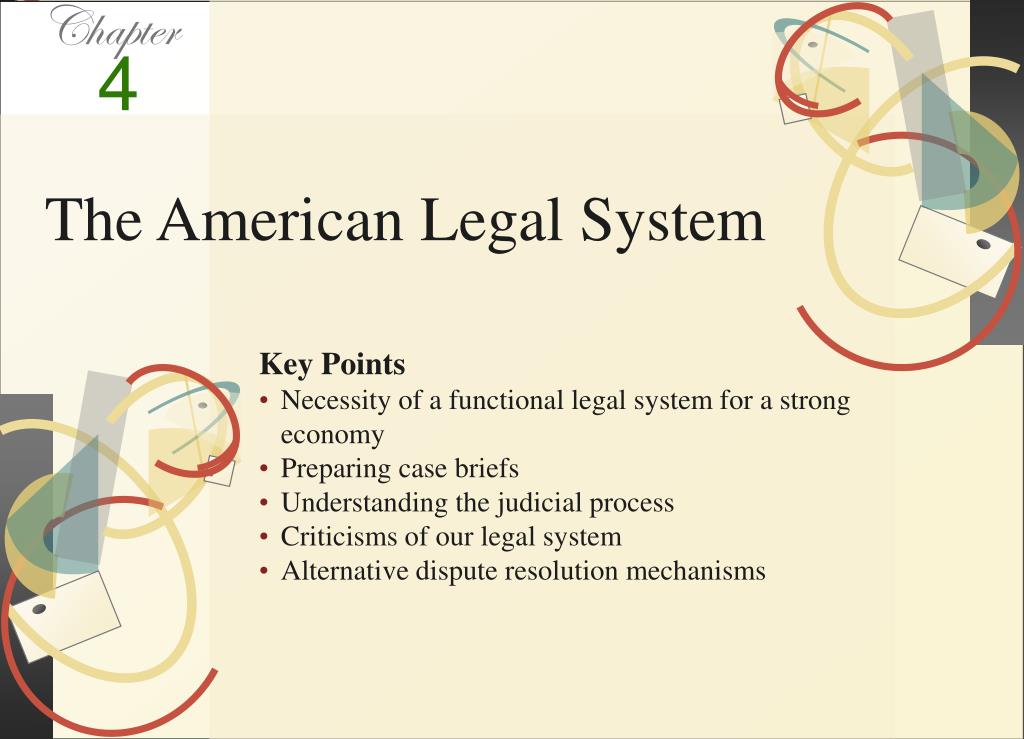 Chapter
4

The American Legal System

Key Points
• Necessity of a functional legal system for a strong economy
• Preparing case briefs
• Understanding the judicial process
• Criticisms of our legal system
• Alternative dispute resolution mechanisms